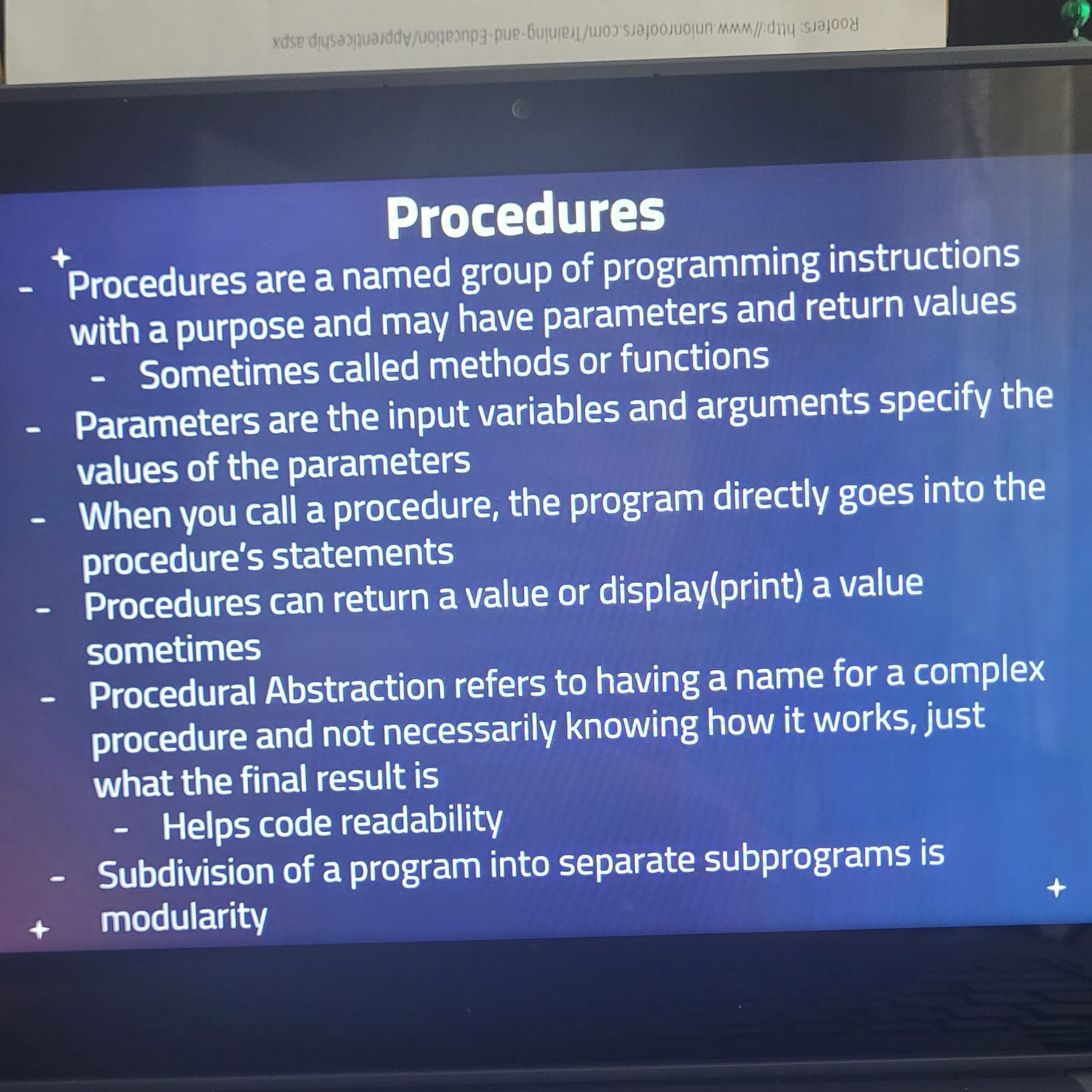 Roofers: http://www.unionroofers.com/Training-and-Education/Apprenticeship.aspx

Procedures

- Procedures are a named group of programming instructions with a purpose and may have parameters and return values
  - Sometimes called methods or functions
- Parameters are the input variables and arguments specify the values of the parameters
- When you call a procedure, the program directly goes into the procedure's statements
- Procedures can return a value or display(print) a value sometimes
- Procedural Abstraction refers to having a name for a complex procedure and not necessarily knowing how it works, just what the final result is
  - Helps code readability
- Subdivision of a program into separate subprograms is modularity